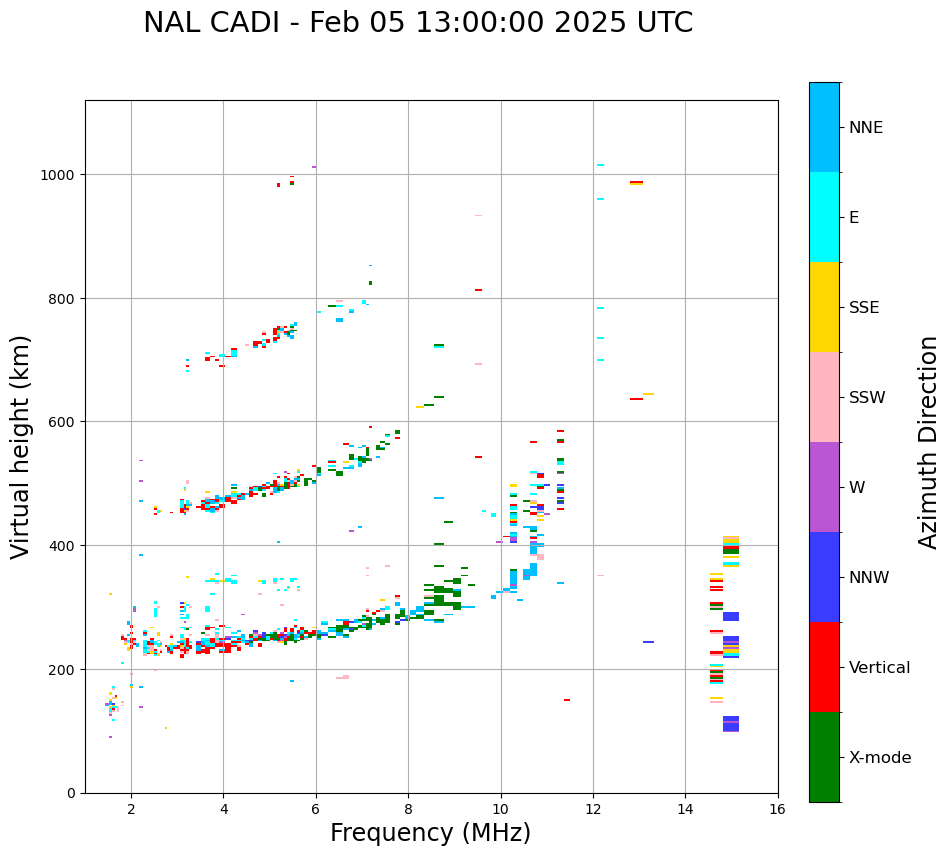 NAL CADI - Feb 05 13:00:00 2025 UTC

Virtual height (km)

1000
800
600
400
200
0

2
4
6
8
10
12
14
16

Frequency (MHz)

NNE
E
SSE
SSW
W
NNW
Vertical
X-mode

Azimuth Direction